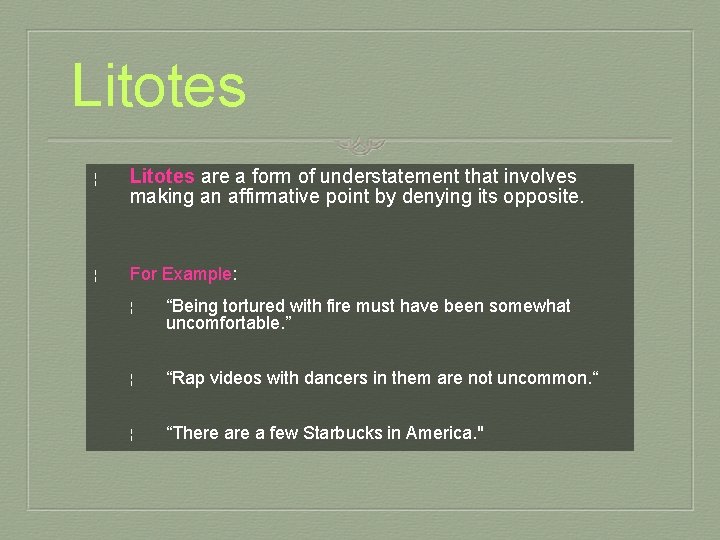 Litotes

¦ Litotes are a form of understatement that involves making an affirmative point by denying its opposite.

¦ For Example:

¦ “Being tortured with fire must have been somewhat uncomfortable.”

¦ “Rap videos with dancers in them are not uncommon.“

¦ “There are a few Starbucks in America."